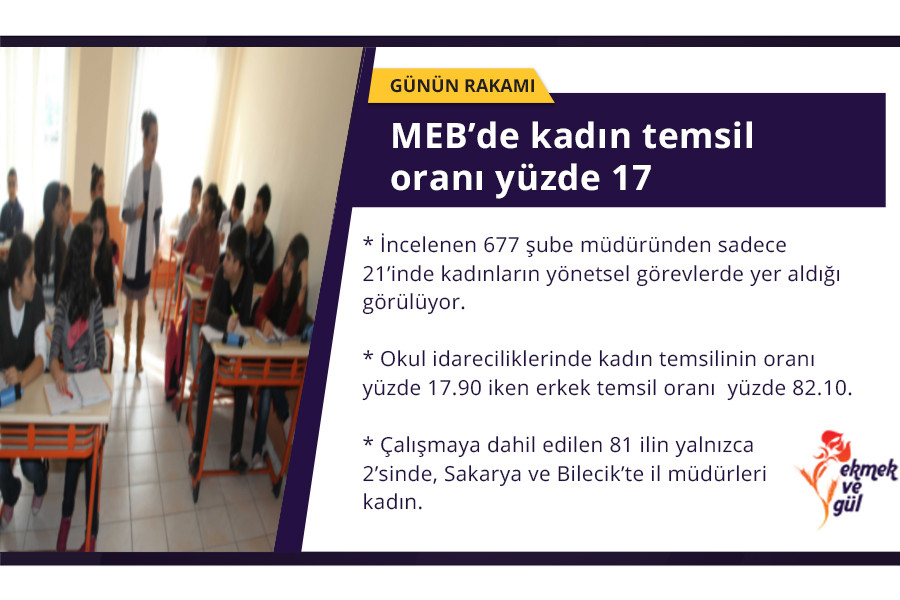 GÜNÜN RAKAMI

MEB'de kadın temsil oranı yüzde 17

* İncelenen 677 şube müdüründen sadece 21'inde kadınların yönetsel görevlerde yer aldığı görülüyor.

* Okul idareciliklerinde kadın temsilinin oranı yüzde 17.90 iken erkek temsil oranı yüzde 82.10.

* Çalışmaya dahil edilen 81 ilin yalnızca 2'sinde, Sakarya ve Bilecik'te il müdürleri kadın.

ekmek ve gül